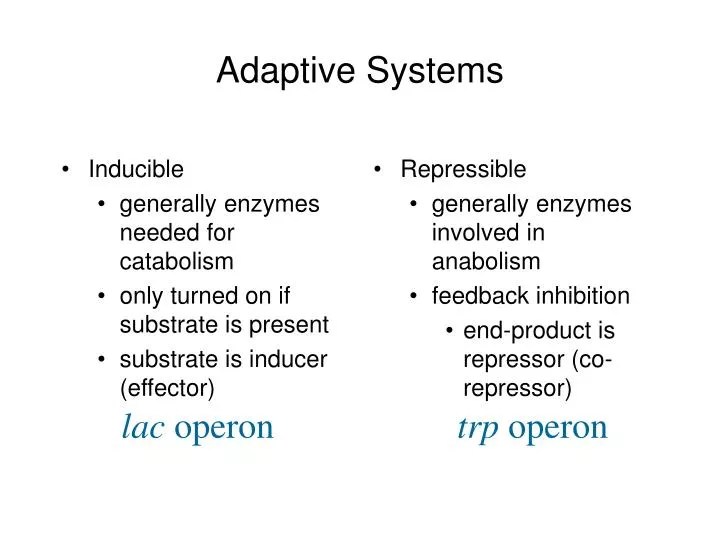 Adaptive Systems

• Inducible
  • generally enzymes needed for catabolism
  • only turned on if substrate is present
  • substrate is inducer (effector)

lac operon

• Repressible
  • generally enzymes involved in anabolism
  • feedback inhibition
    • end-product is repressor (co-repressor)

trp operon